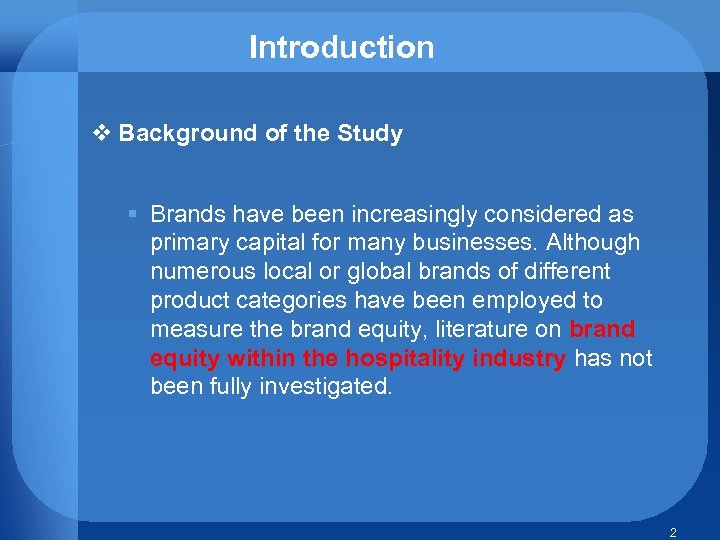 Introduction

❖ Background of the Study

▪ Brands have been increasingly considered as primary capital for many businesses. Although numerous local or global brands of different product categories have been employed to measure the brand equity, literature on brand equity within the hospitality industry has not been fully investigated.

2